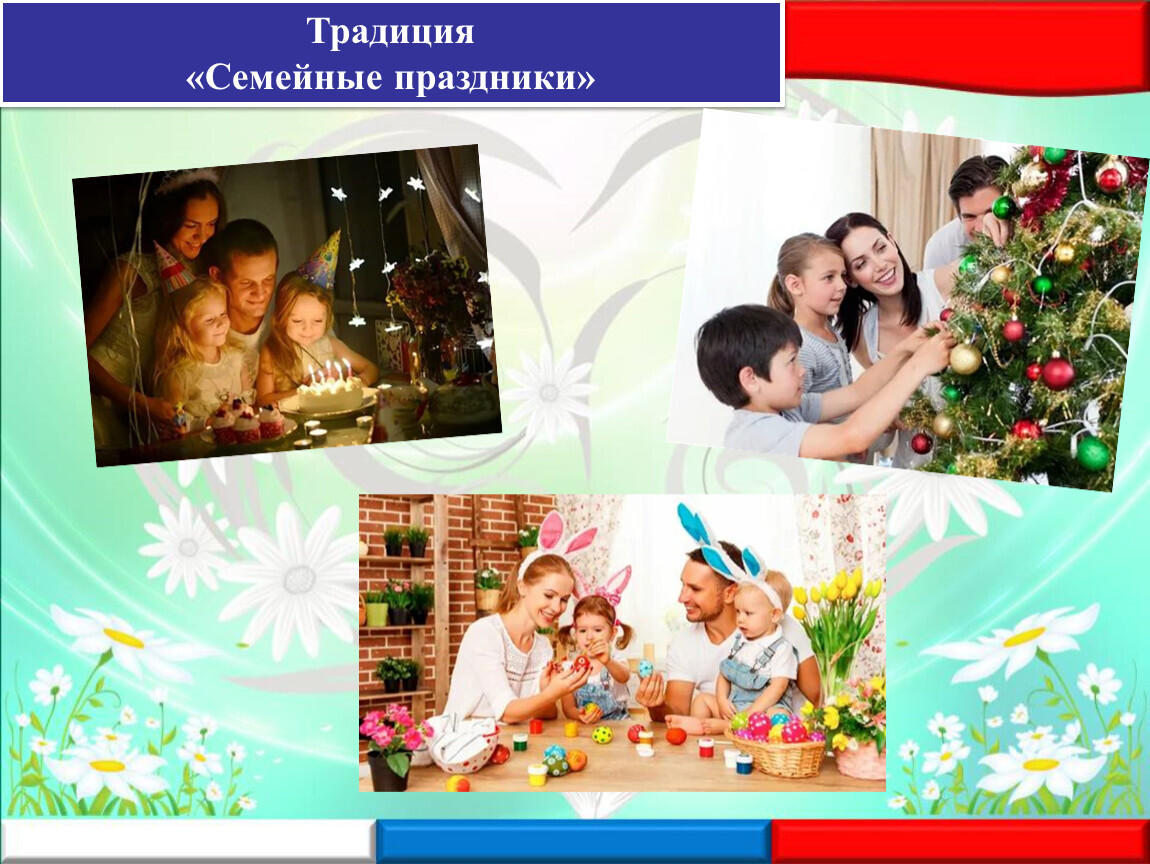 Традиция
«Семейные праздники»